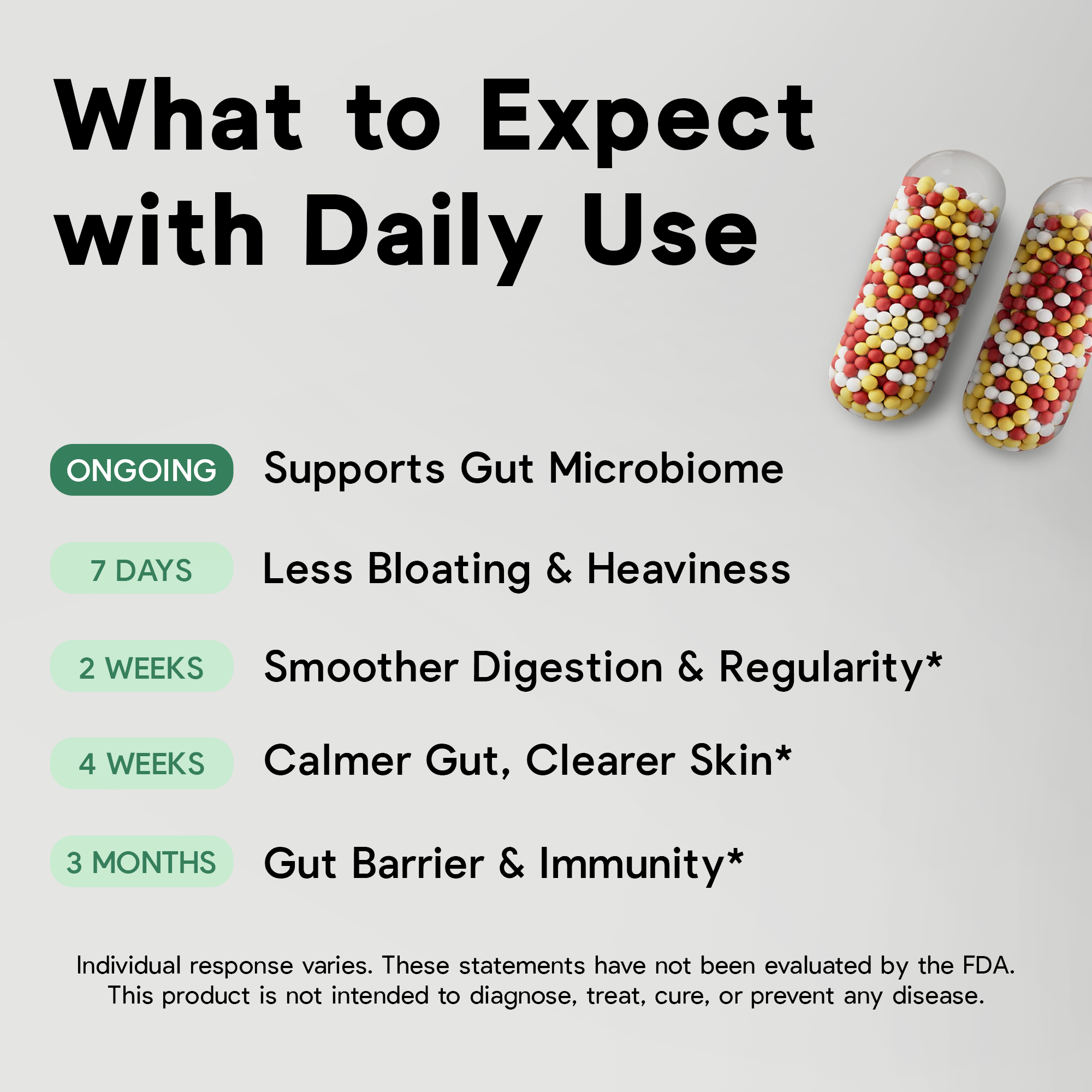 What to Expect with Daily Use

ONGOING Supports Gut Microbiome

7 DAYS Less Bloating & Heaviness

2 WEEKS Smoother Digestion & Regularity*

4 WEEKS Calmer Gut, Clearer Skin*

3 MONTHS Gut Barrier & Immunity*

Individual response varies. These statements have not been evaluated by the FDA. This product is not intended to diagnose, treat, cure, or prevent any disease.